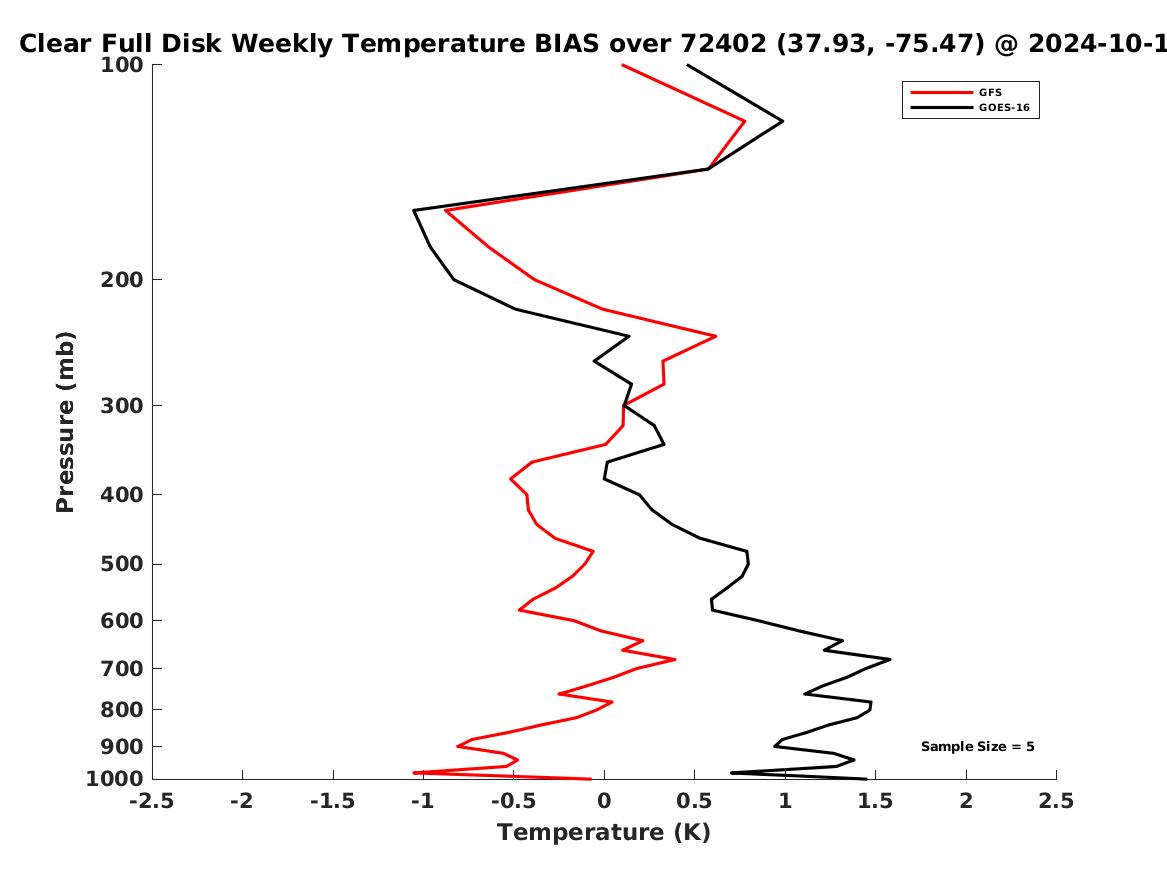 Clear Full Disk Weekly Temperature BIAS over 72402 (37.93, -75.47) @ 2024-10-1

GFS
GOES-16

Pressure (mb)

100
200
300
400
500
600
700
800
900
1000

Sample Size = 5

-2.5 -2 -1.5 -1 -0.5 0 0.5 1 1.5 2 2.5

Temperature (K)